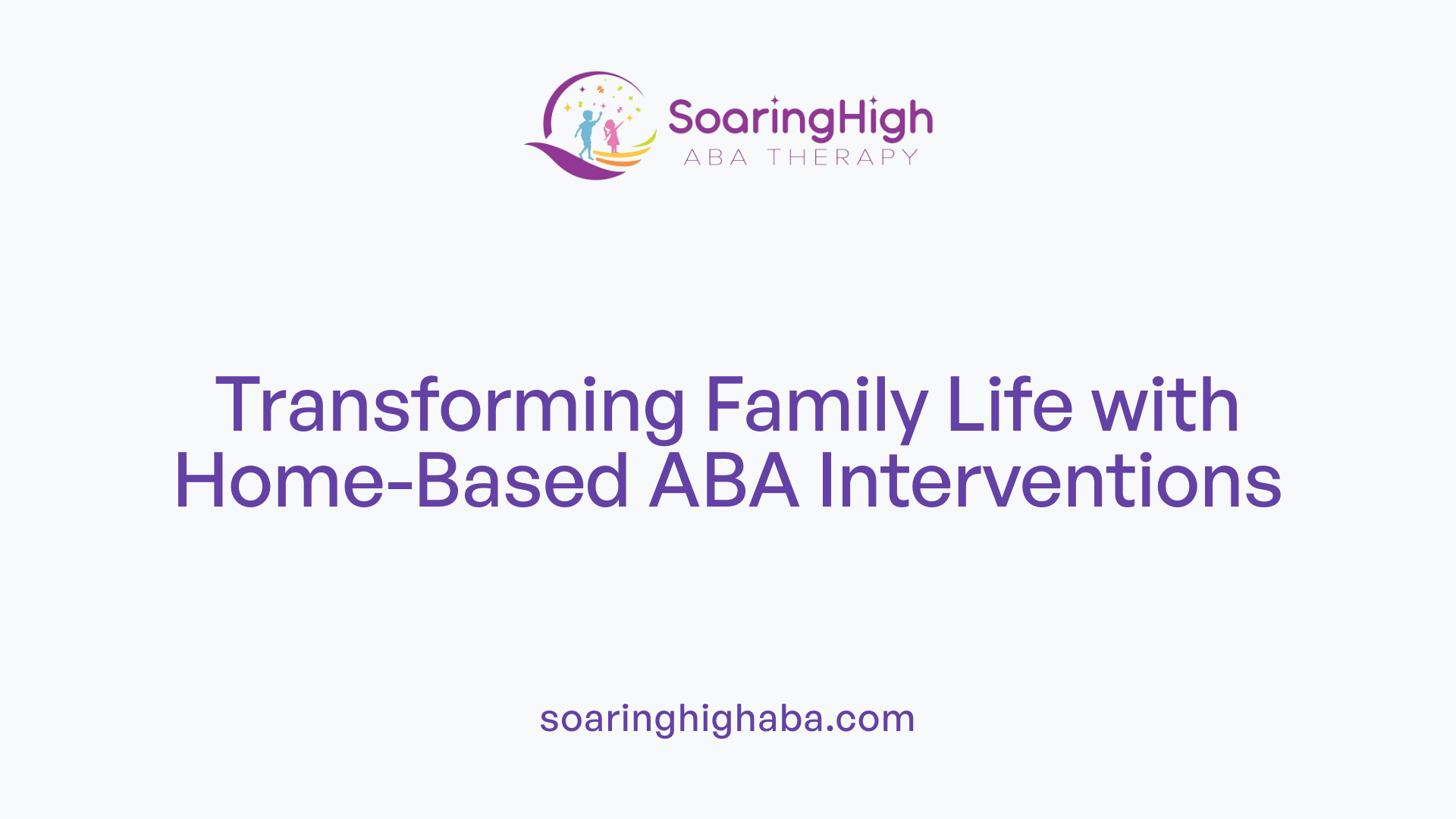 SoaringHigh
ABA THERAPY

Transforming Family Life with Home-Based ABA Interventions

soaringhighaba.com